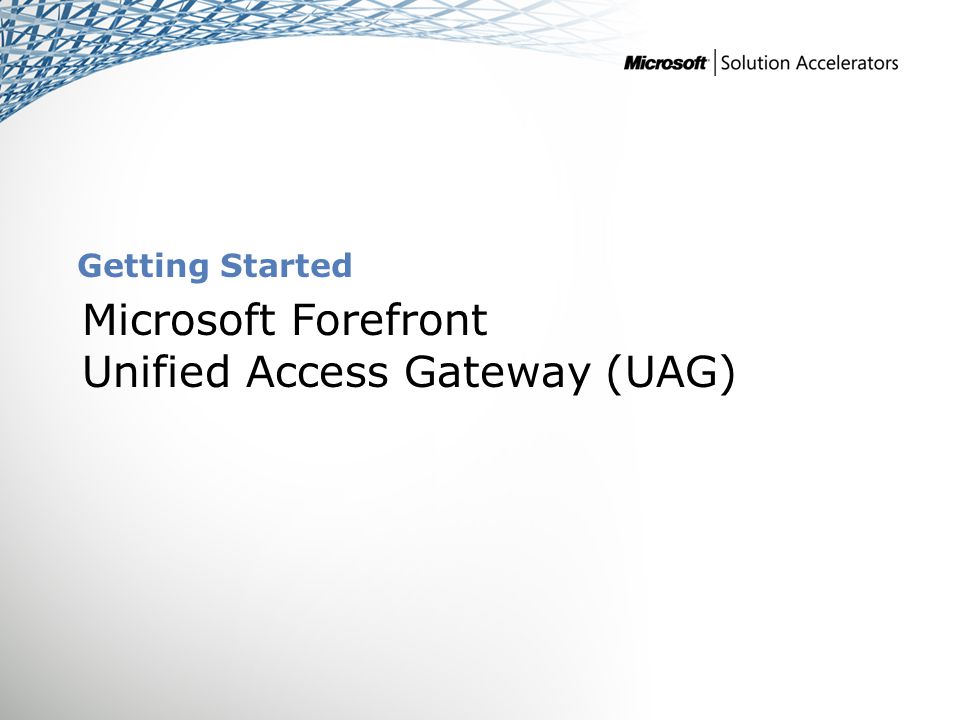 Microsoft | Solution Accelerators

Getting Started

Microsoft Forefront
Unified Access Gateway (UAG)